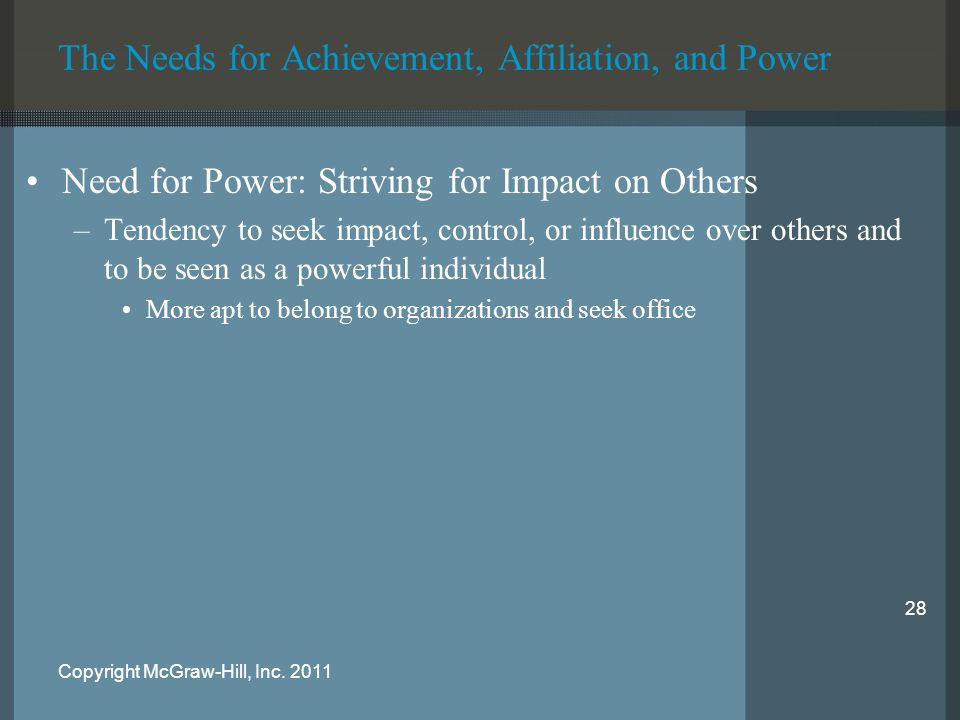 The Needs for Achievement, Affiliation, and Power

• Need for Power: Striving for Impact on Others
– Tendency to seek impact, control, or influence over others and to be seen as a powerful individual
• More apt to belong to organizations and seek office

28

Copyright McGraw-Hill, Inc. 2011